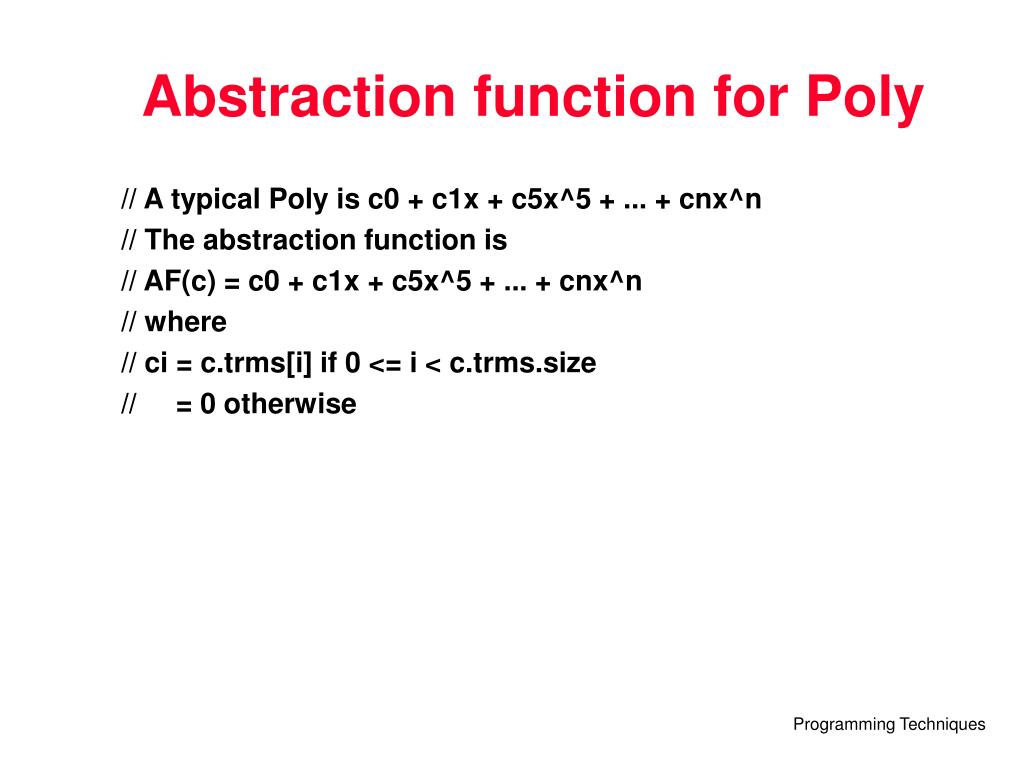 Abstraction function for Poly

// A typical Poly is c0 + c1x + c5x^5 + ... + cnx^n
// The abstraction function is
// AF(c) = c0 + c1x + c5x^5 + ... + cnx^n
// where
// ci = c.trms[i] if 0 <= i < c.trms.size
// = 0 otherwise

Programming Techniques